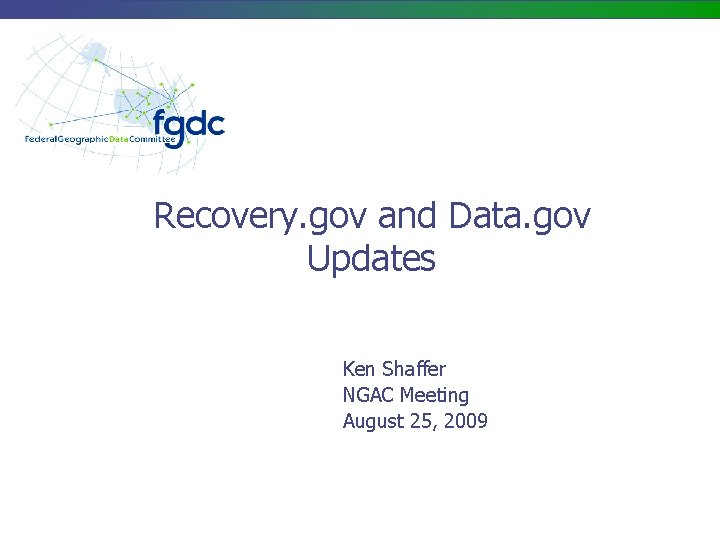 fgdc
FederalGeographicDataCommittee

Recovery.gov and Data.gov Updates

Ken Shaffer
NGAC Meeting
August 25, 2009